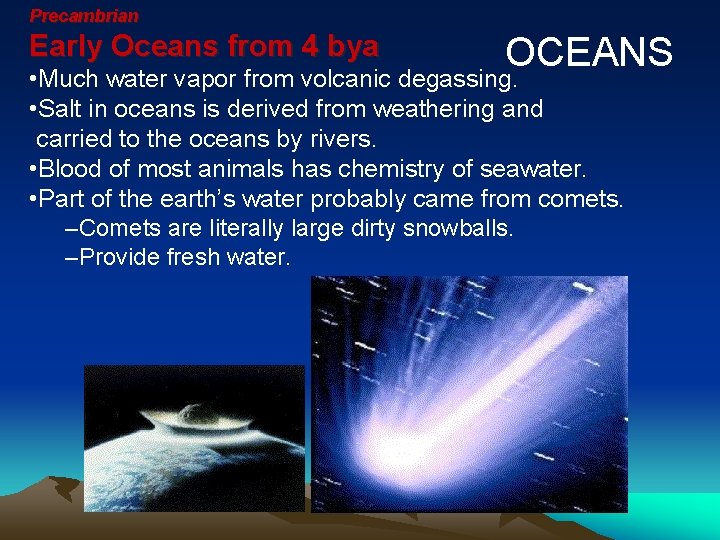 Precambrian
Early Oceans from 4 bya

OCEANS

•Much water vapor from volcanic degassing.
•Salt in oceans is derived from weathering and carried to the oceans by rivers.
•Blood of most animals has chemistry of seawater.
•Part of the earth's water probably came from comets.
–Comets are literally large dirty snowballs.
–Provide fresh water.